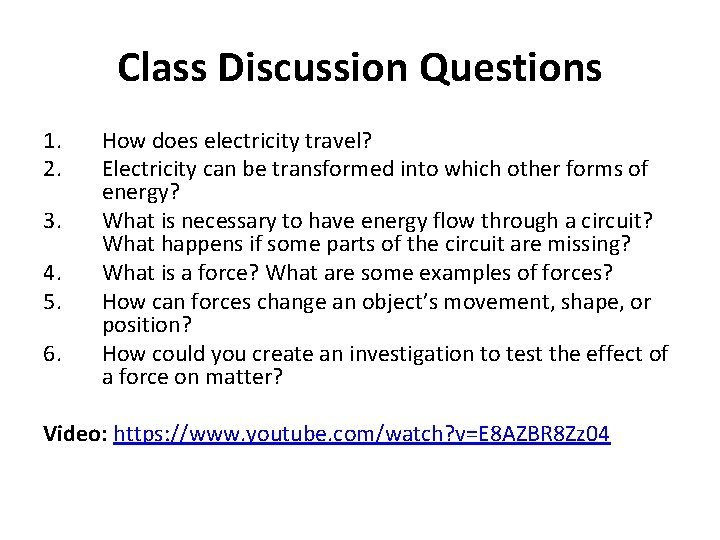 Class Discussion Questions

1. How does electricity travel?
2. Electricity can be transformed into which other forms of energy?
3. What is necessary to have energy flow through a circuit? What happens if some parts of the circuit are missing?
4. What is a force? What are some examples of forces?
5. How can forces change an object's movement, shape, or position?
6. How could you create an investigation to test the effect of a force on matter?

Video: https://www.youtube.com/watch?v=E8AZBR8Zz04